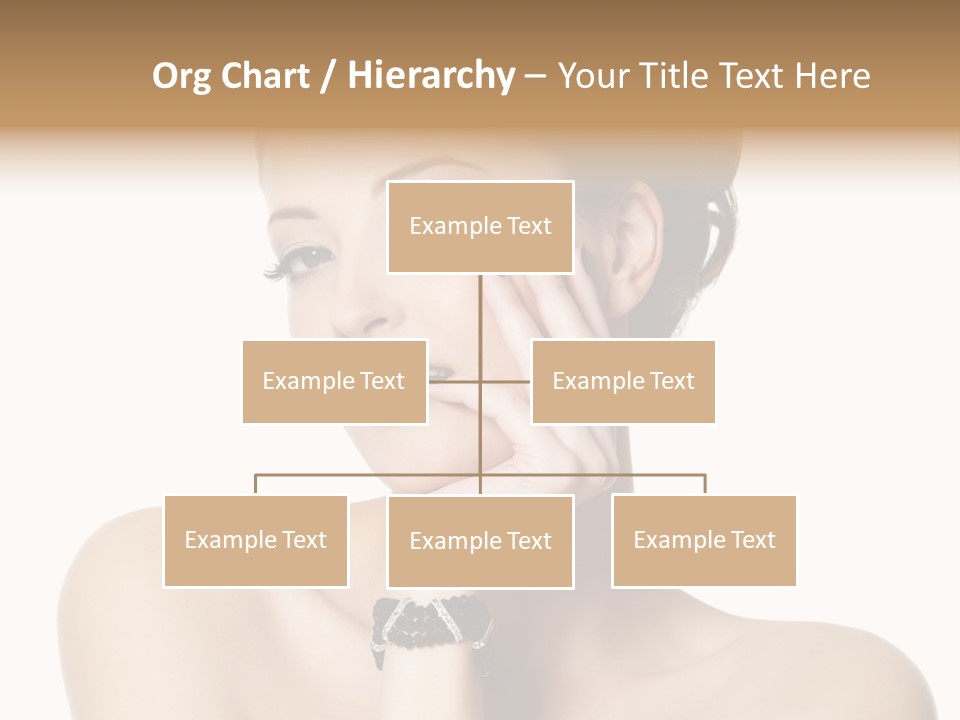 Org Chart / Hierarchy – Your Title Text Here

Example Text

Example Text

Example Text

Example Text

Example Text

Example Text